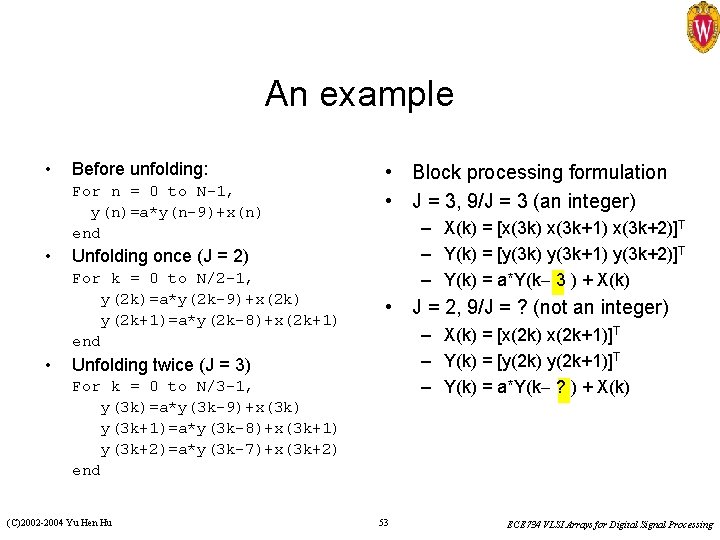 W

An example

• Before unfolding:
For n = 0 to N-1,
y(n)=a*y(n-9)+x(n)
end

• Unfolding once (J = 2)
For k = 0 to N/2-1,
y(2k)=a*y(2k-9)+x(2k)
y(2k+1)=a*y(2k-8)+x(2k+1)
end

• Unfolding twice (J = 3)
For k = 0 to N/3-1,
y(3k)=a*y(3k-9)+x(3k)
y(3k+1)=a*y(3k-8)+x(3k+1)
y(3k+2)=a*y(3k-7)+x(3k+2)
end

• Block processing formulation

• J = 3, 9/J = 3 (an integer)
– X(k) = [x(3k) x(3k+1) x(3k+2)]$^T$
– Y(k) = [y(3k) y(3k+1) y(3k+2)]$^T$
– Y(k) = a*Y(k– 3 ) + X(k)

• J = 2, 9/J = ? (not an integer)
– X(k) = [x(2k) x(2k+1)]$^T$
– Y(k) = [y(2k) y(2k+1)]$^T$
– Y(k) = a*Y(k– ? ) + X(k)

(C)2002-2004 Yu Hen Hu 53 ECE734 VLSI Arrays for Digital Signal Processing